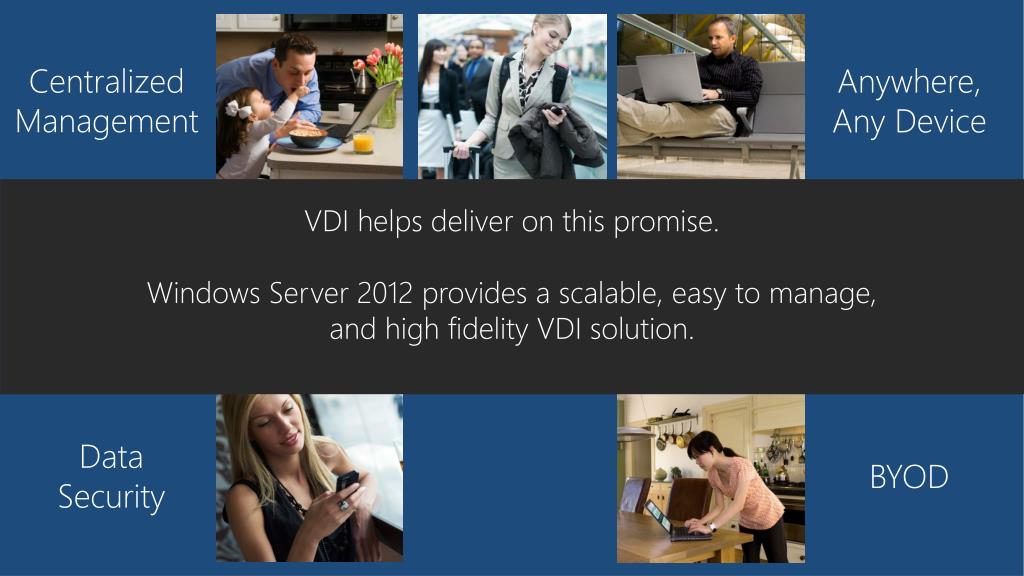 Centralized Management

Anywhere, Any Device

VDI helps deliver on this promise.

Windows Server 2012 provides a scalable, easy to manage, and high fidelity VDI solution.

Data Security

BYOD